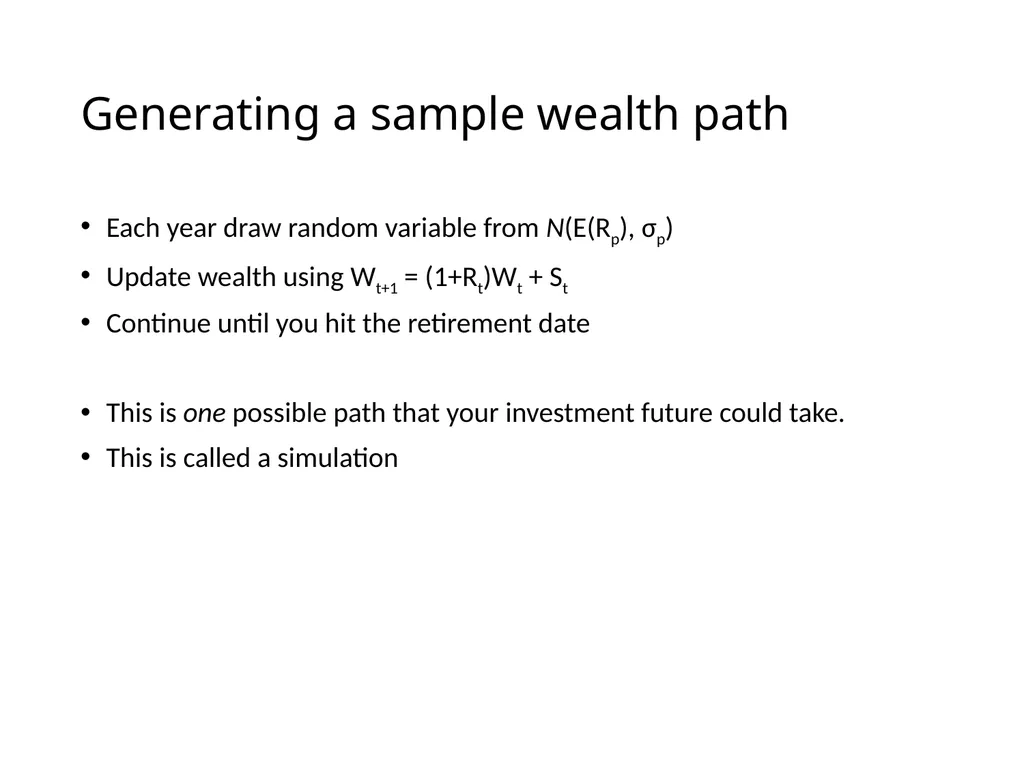 Generating a sample wealth path

• Each year draw random variable from $N(E(R_p), \sigma_p)$

• Update wealth using $W_{t+1} = (1+R_t)W_t + S_t$

• Continue until you hit the retirement date

• This is one possible path that your investment future could take.

• This is called a simulation